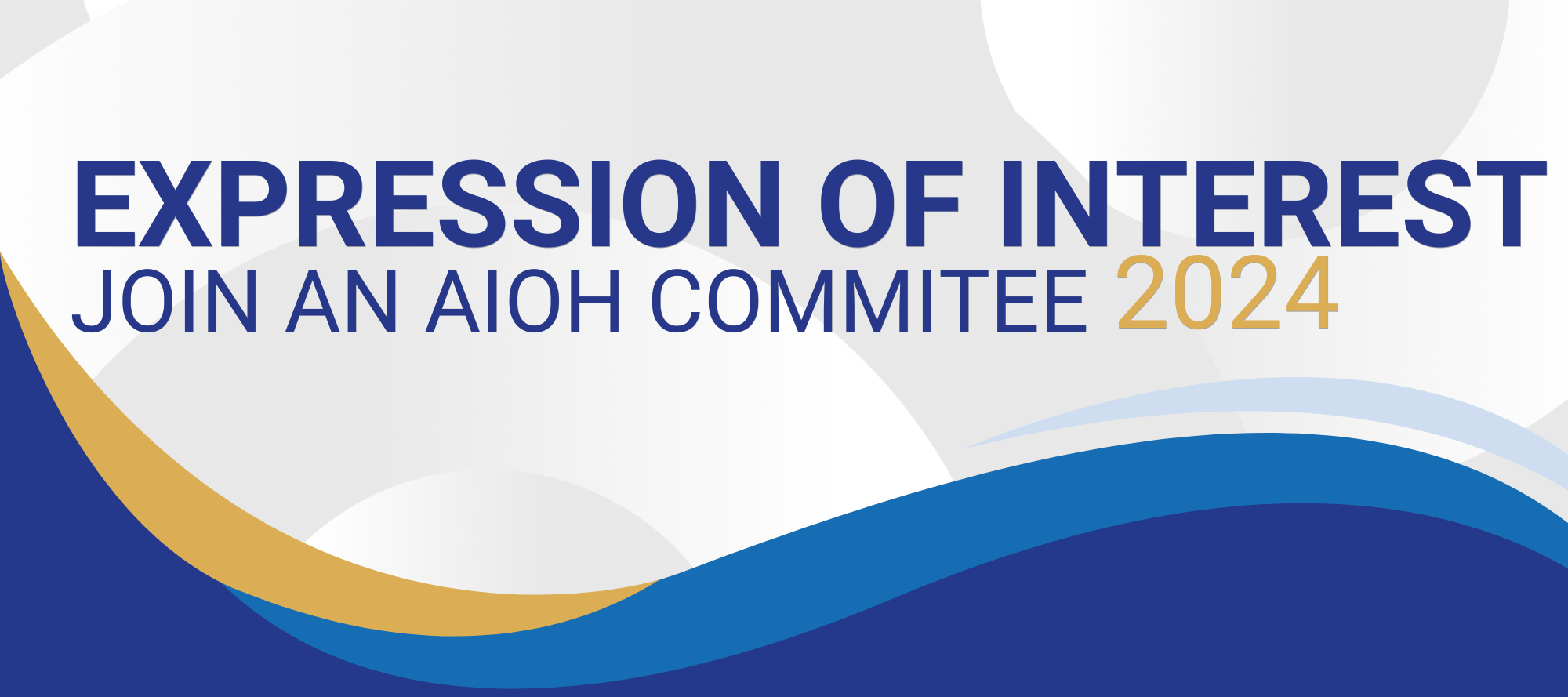 EXPRESSION OF INTEREST
JOIN AN AIOH COMMITEE 2024